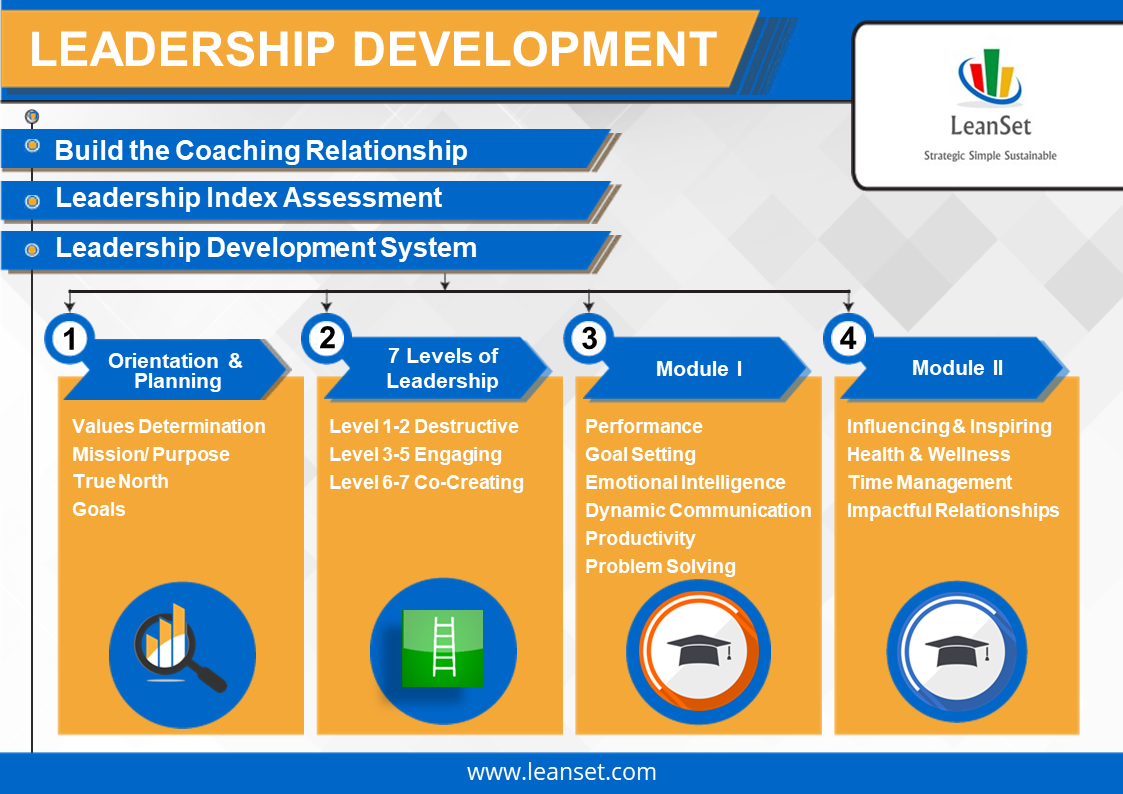 LEADERSHIP DEVELOPMENT

LeanSet
Strategic Simple Sustainable

Build the Coaching Relationship

Leadership Index Assessment

Leadership Development System

1
Orientation & Planning

Values Determination
Mission/ Purpose
True North
Goals

2
7 Levels of Leadership

Level 1-2 Destructive
Level 3-5 Engaging
Level 6-7 Co-Creating

3
Module I

Performance
Goal Setting
Emotional Intelligence
Dynamic Communication
Productivity
Problem Solving

4
Module II

Influencing & Inspiring
Health & Wellness
Time Management
Impactful Relationships

www.leanset.com